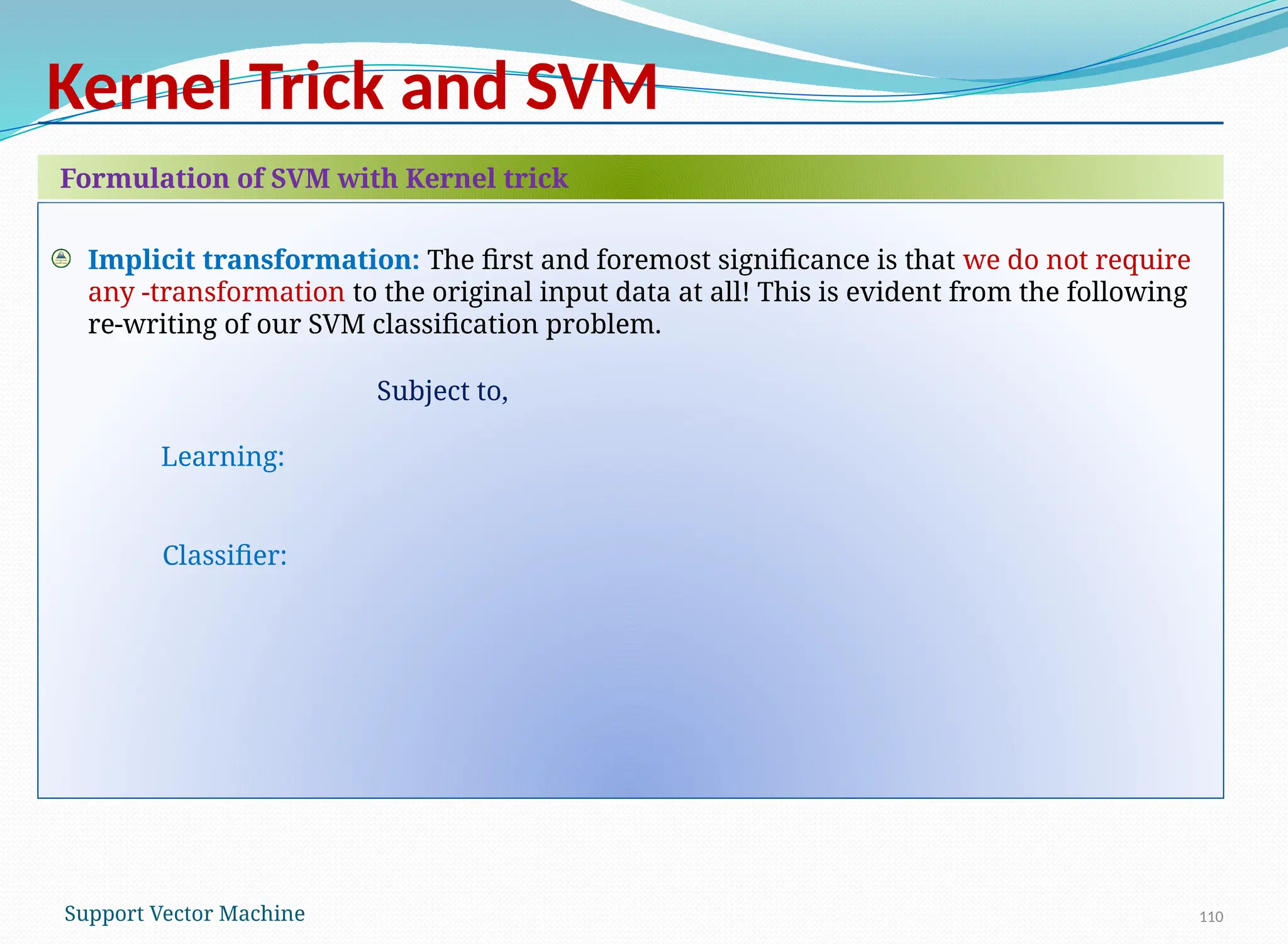 Kernel Trick and SVM

Formulation of SVM with Kernel trick

Implicit transformation: The first and foremost significance is that we do not require any -transformation to the original input data at all! This is evident from the following re-writing of our SVM classification problem.

Subject to,

Learning:

Classifier:

Support Vector Machine

110